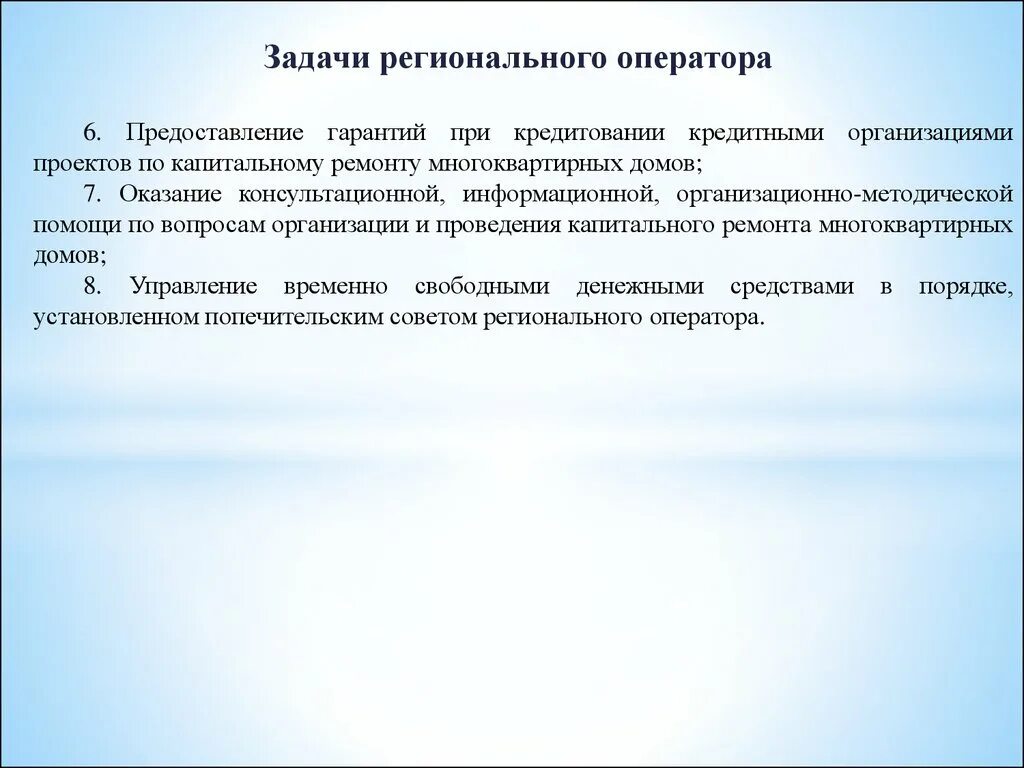 Задачи регионального оператора

6. Предоставление гарантий при кредитовании кредитными организациями проектов по капитальному ремонту многоквартирных домов;

7. Оказание консультационной, информационной, организационно-методической помощи по вопросам организации и проведения капитального ремонта многоквартирных домов;

8. Управление временно свободными денежными средствами в порядке, установленном попечительским советом регионального оператора.